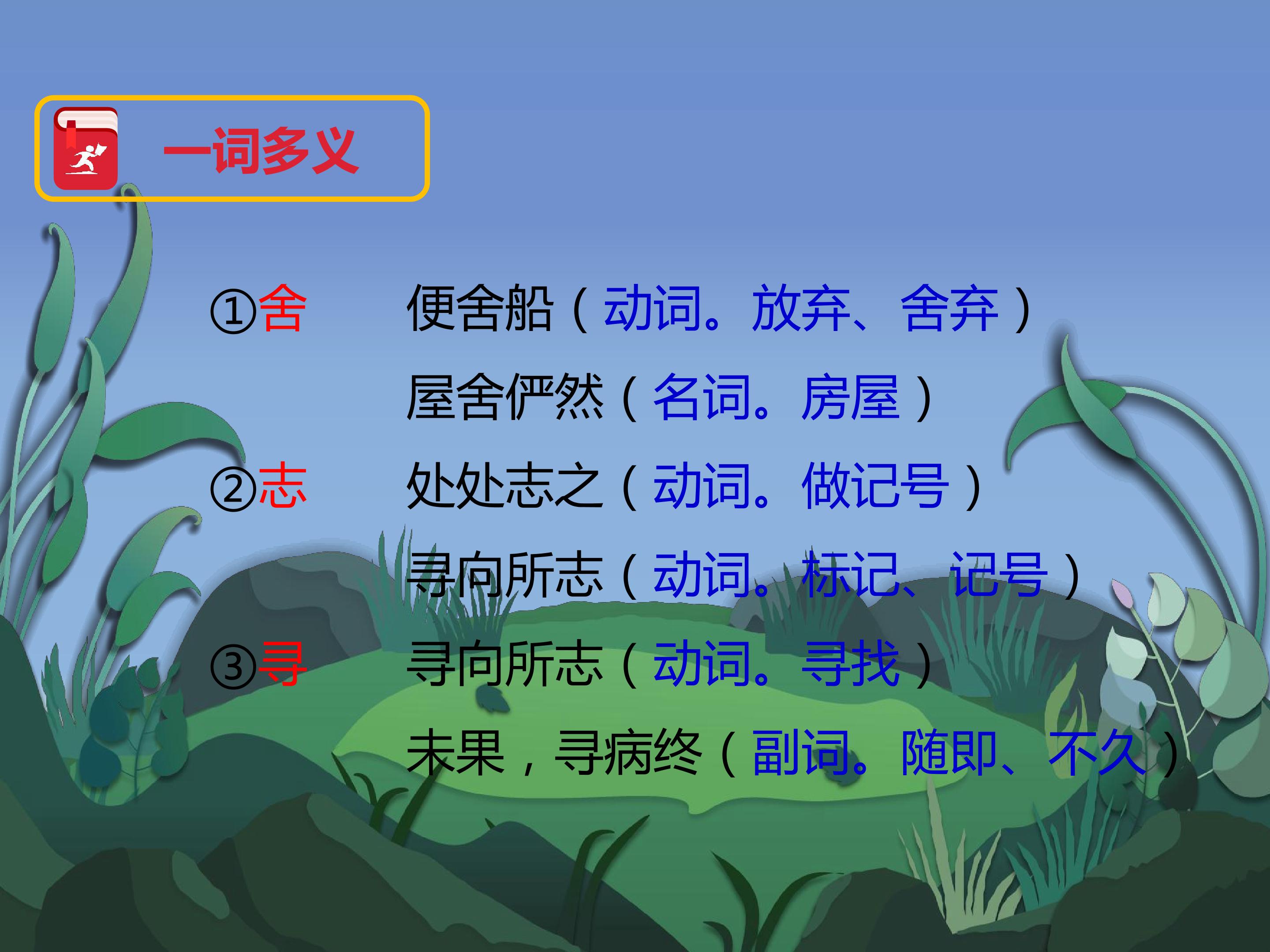 一词多义

①舍　便舍船（动词。放弃、舍弃）
屋舍俨然（名词。房屋）

②志　处处志之（动词。做记号）
寻向所志（动词。标记、记号）

③寻　寻向所志（动词。寻找）
未果，寻病终（副词。随即、不久）